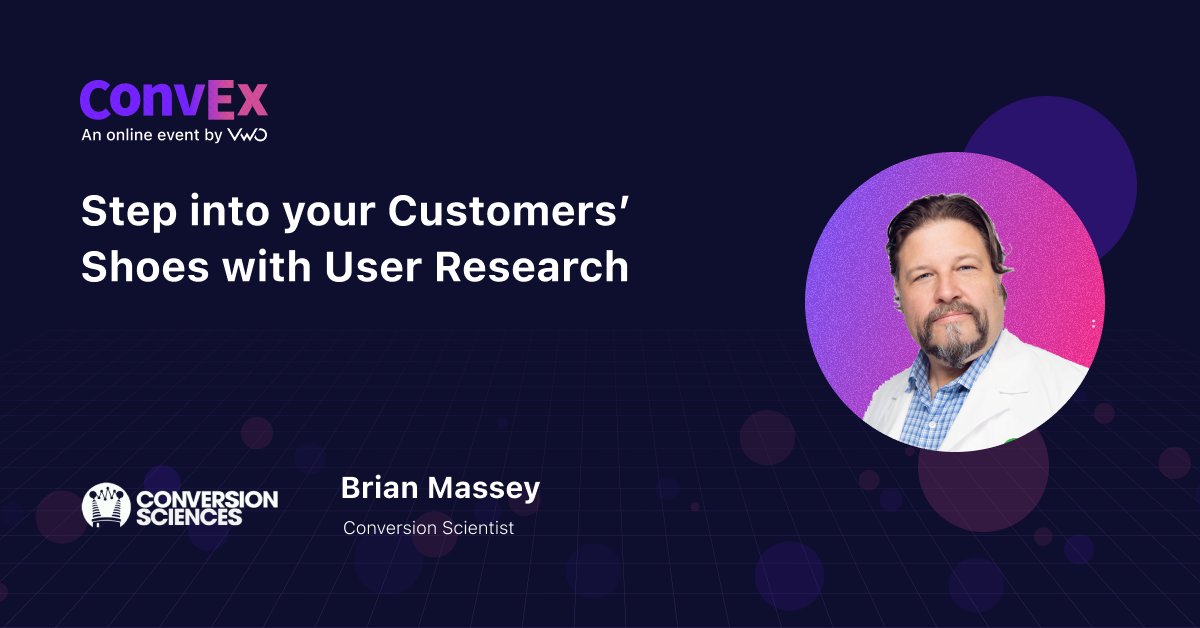 ConvEx
An online event by VWO

Step into your Customers' Shoes with User Research

CONVERSION SCIENCES

Brian Massey
Conversion Scientist